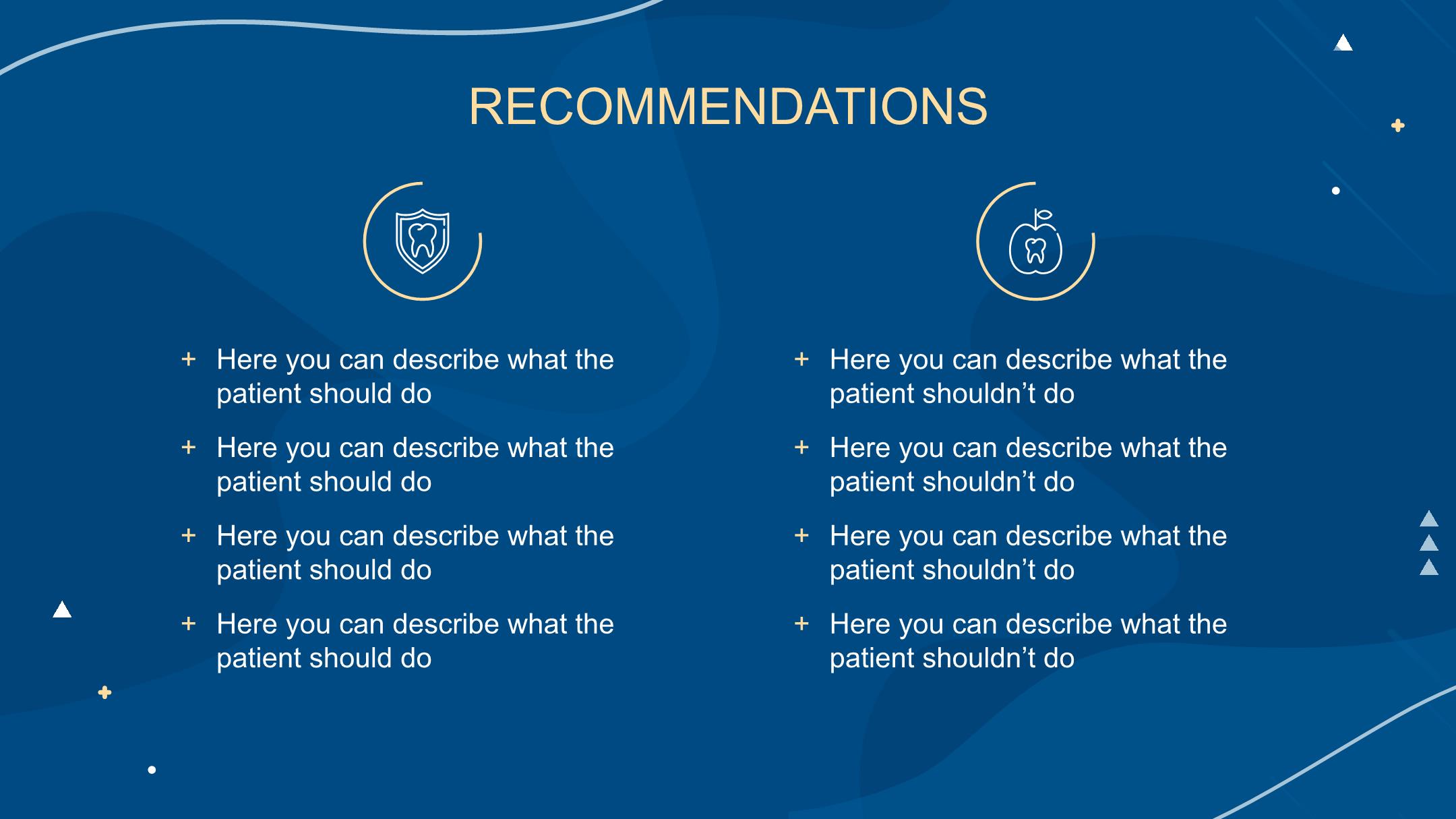 RECOMMENDATIONS

+ Here you can describe what the patient should do
+ Here you can describe what the patient should do
+ Here you can describe what the patient should do
+ Here you can describe what the patient should do

+ Here you can describe what the patient shouldn’t do
+ Here you can describe what the patient shouldn’t do
+ Here you can describe what the patient shouldn’t do
+ Here you can describe what the patient shouldn’t do